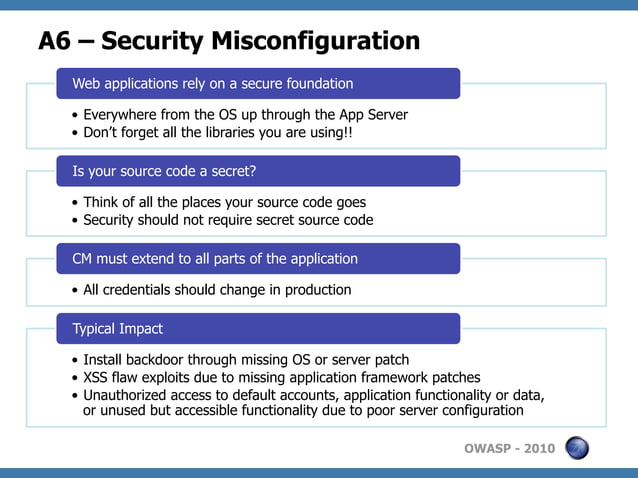 A6 – Security Misconfiguration

Web applications rely on a secure foundation

• Everywhere from the OS up through the App Server
• Don't forget all the libraries you are using!!

Is your source code a secret?

• Think of all the places your source code goes
• Security should not require secret source code

CM must extend to all parts of the application

• All credentials should change in production

Typical Impact

• Install backdoor through missing OS or server patch
• XSS flaw exploits due to missing application framework patches
• Unauthorized access to default accounts, application functionality or data, or unused but accessible functionality due to poor server configuration

OWASP - 2010